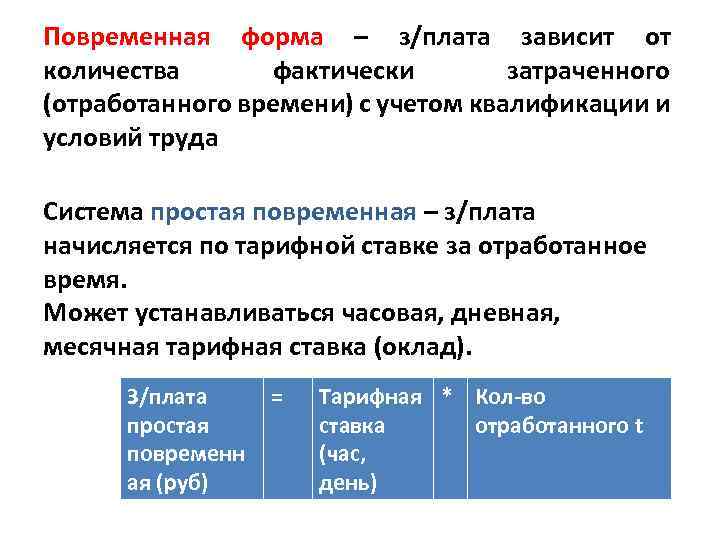 Повременная форма – з/плата зависит от количества фактически затраченного (отработанного времени) с учетом квалификации и условий труда

Система простая повременная – з/плата начисляется по тарифной ставке за отработанное время.
Может устанавливаться часовая, дневная, месячная тарифная ставка (оклад).

| З/плата простая повременная (руб) | = | Тарифная ставка (час, день) | * | Кол-во отработанного t |
|---|---|---|---|---|